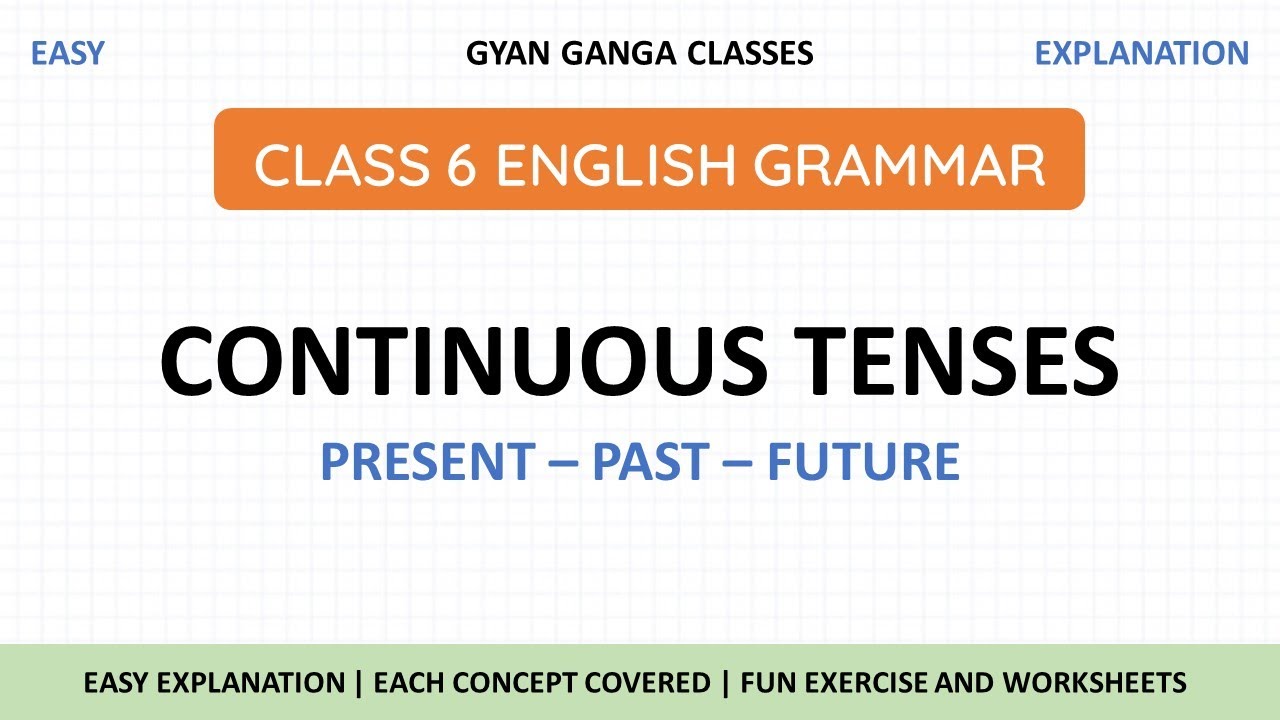 EASY

GYAN GANGA CLASSES

EXPLANATION

CLASS 6 ENGLISH GRAMMAR

CONTINUOUS TENSES

PRESENT – PAST – FUTURE

EASY EXPLANATION | EACH CONCEPT COVERED | FUN EXERCISE AND WORKSHEETS